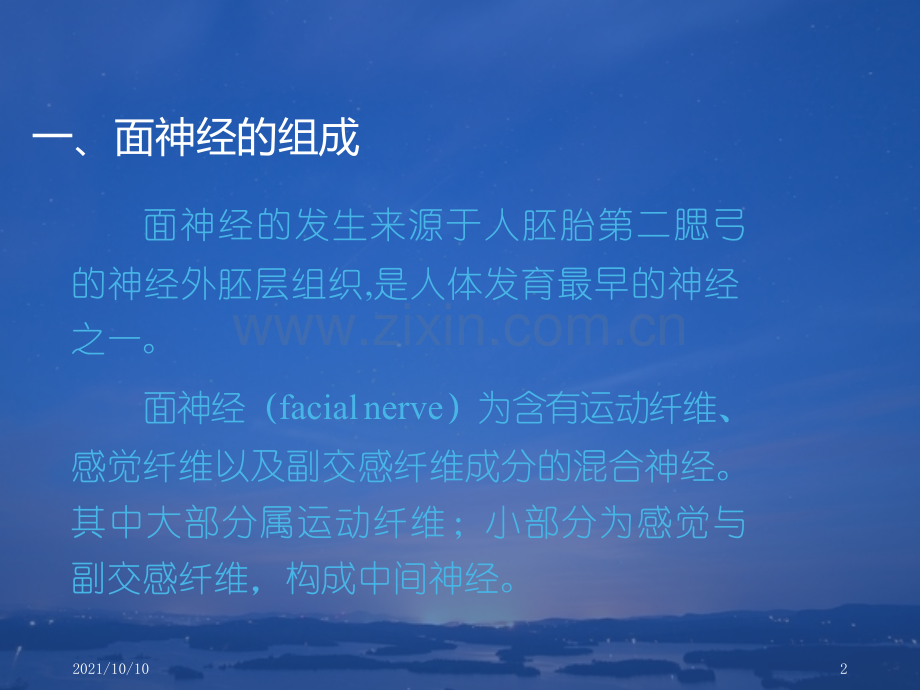 一、面神经的组成

面神经的发生来源于人胚胎第二腮弓的神经外胚层组织,是人体发育最早的神经之一。

www.zixin.com.cn

面神经（facial nerve）为含有运动纤维、感觉纤维以及副交感纤维成分的混合神经。其中大部分属运动纤维；小部分为感觉与副交感纤维，构成中间神经。

2021/10/10

2